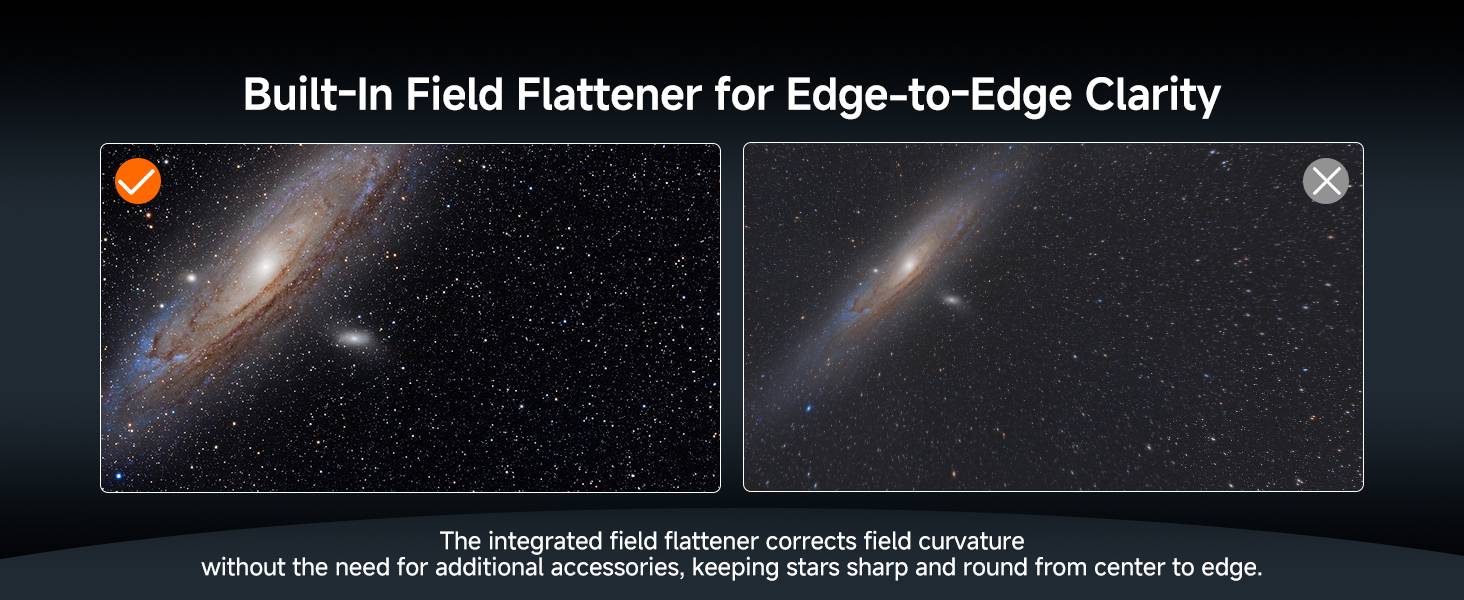 Built-In Field Flattener for Edge-to-Edge Clarity

The integrated field flattener corrects field curvature without the need for additional accessories, keeping stars sharp and round from center to edge.